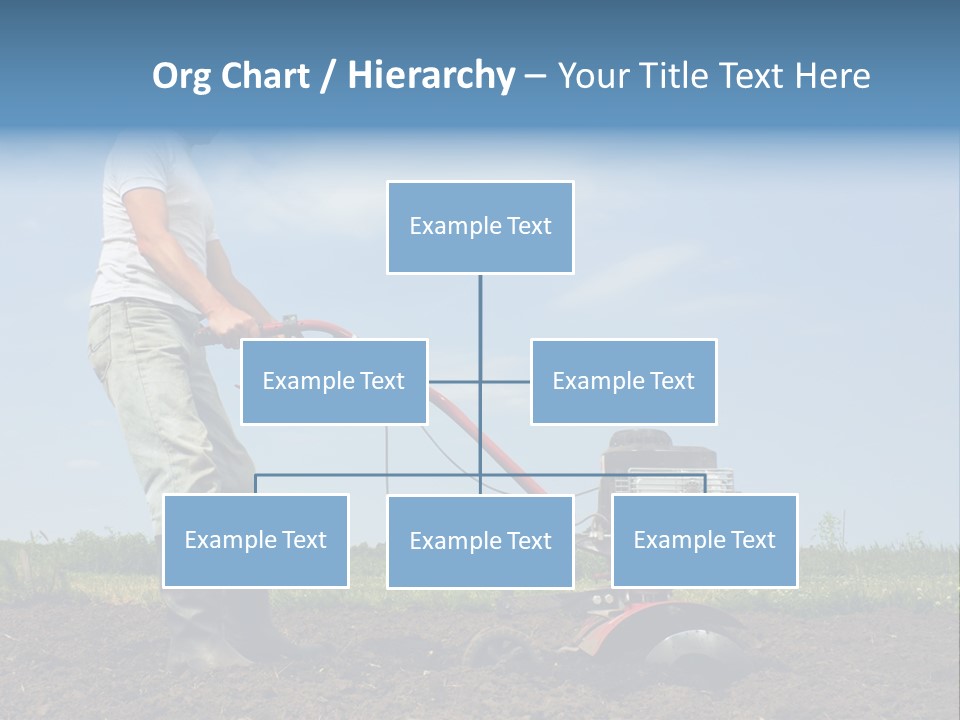 Org Chart / Hierarchy – Your Title Text Here

Example Text

Example Text

Example Text

Example Text

Example Text

Example Text